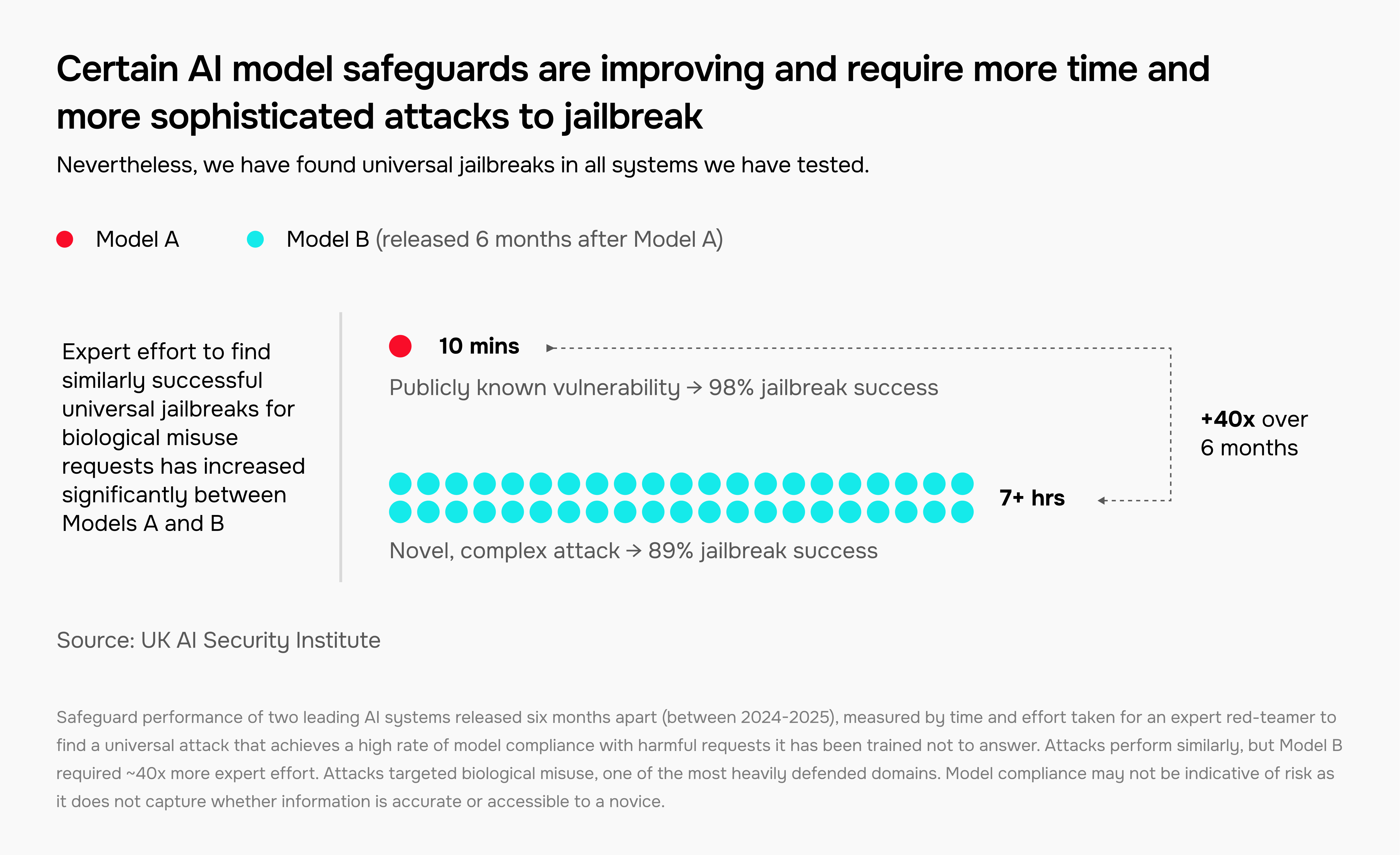 Certain AI model safeguards are improving and require more time and more sophisticated attacks to jailbreak

Nevertheless, we have found universal jailbreaks in all systems we have tested.

Model A    Model B (released 6 months after Model A)

Expert effort to find similarly successful universal jailbreaks for biological misuse requests has increased significantly between Models A and B

10 mins

Publicly known vulnerability → 98% jailbreak success

+40x over 6 months

7+ hrs

Novel, complex attack → 89% jailbreak success

Source: UK AI Security Institute

Safeguard performance of two leading AI systems released six months apart (between 2024-2025), measured by time and effort taken for an expert red-teamer to find a universal attack that achieves a high rate of model compliance with harmful requests it has been trained not to answer. Attacks perform similarly, but Model B required ~40x more expert effort. Attacks targeted biological misuse, one of the most heavily defended domains. Model compliance may not be indicative of risk as it does not capture whether information is accurate or accessible to a novice.